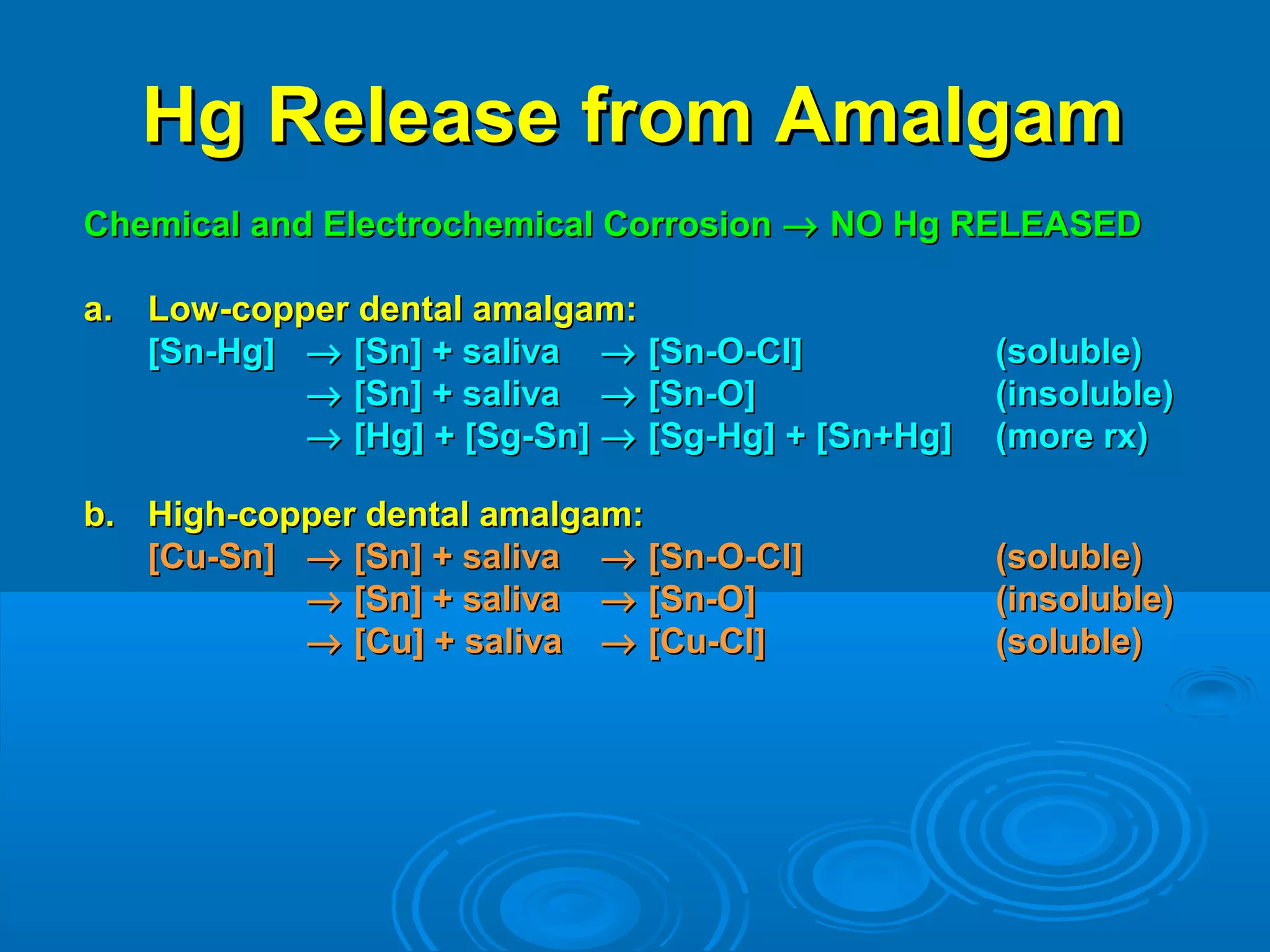 Hg Release from Amalgam

Chemical and Electrochemical Corrosion → NO Hg RELEASED

a. Low-copper dental amalgam:
[Sn-Hg] → [Sn] + saliva → [Sn-O-Cl] (soluble)
→ [Sn] + saliva → [Sn-O] (insoluble)
→ [Hg] + [Sg-Sn] → [Sg-Hg] + [Sn+Hg] (more rx)

b. High-copper dental amalgam:
[Cu-Sn] → [Sn] + saliva → [Sn-O-Cl] (soluble)
→ [Sn] + saliva → [Sn-O] (insoluble)
→ [Cu] + saliva → [Cu-Cl] (soluble)